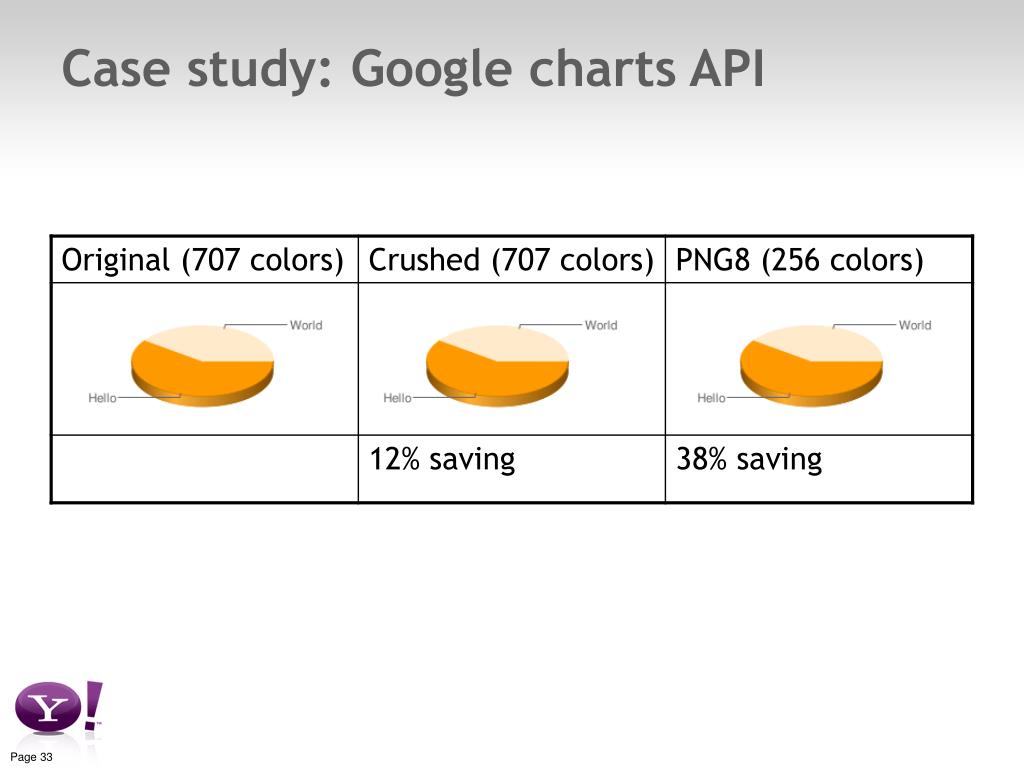 Case study: Google charts API

| Original (707 colors) | Crushed (707 colors) | PNG8 (256 colors) |
|---|---|---|
| World Hello | World Hello | World Hello |
| | 12% saving | 38% saving |

Y!

Page 33